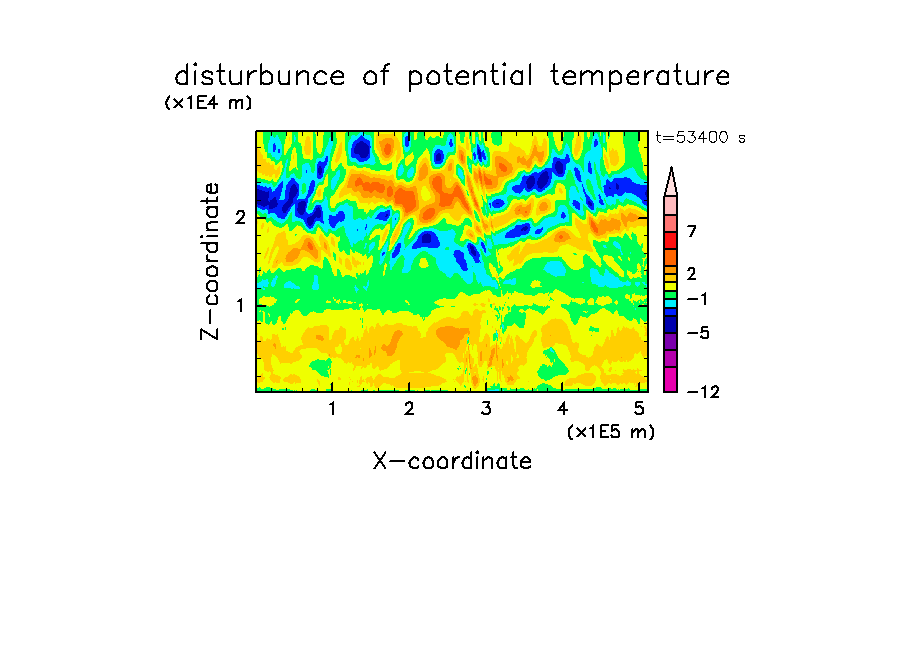 disturbunce of potential temperature

(x1E4 m)

t=53400 s

Z-coordinate

2

1

7

2

−1

−5

−12

1 2 3 4 5

(x1E5 m)

X-coordinate